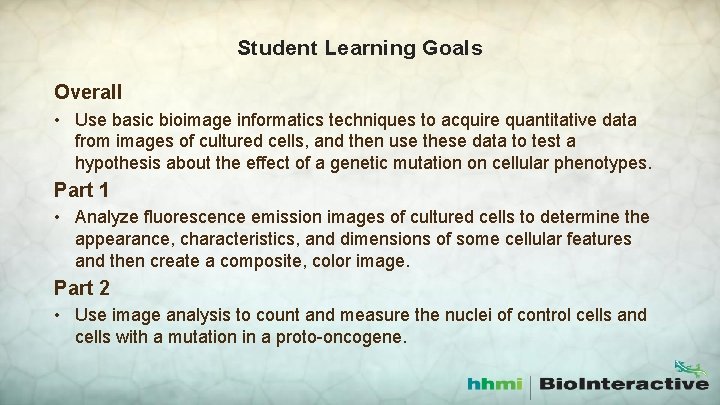 Student Learning Goals

Overall

• Use basic bioimage informatics techniques to acquire quantitative data from images of cultured cells, and then use these data to test a hypothesis about the effect of a genetic mutation on cellular phenotypes.

Part 1

• Analyze fluorescence emission images of cultured cells to determine the appearance, characteristics, and dimensions of some cellular features and then create a composite, color image.

Part 2

• Use image analysis to count and measure the nuclei of control cells and cells with a mutation in a proto-oncogene.

hhmi | BioInteractive